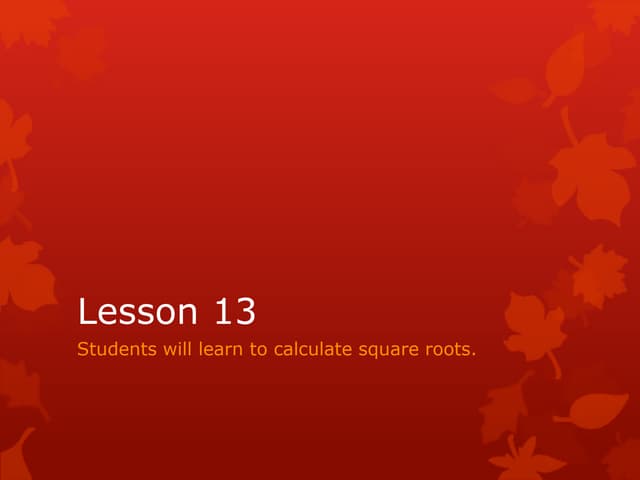 Lesson 13

Students will learn to calculate square roots.